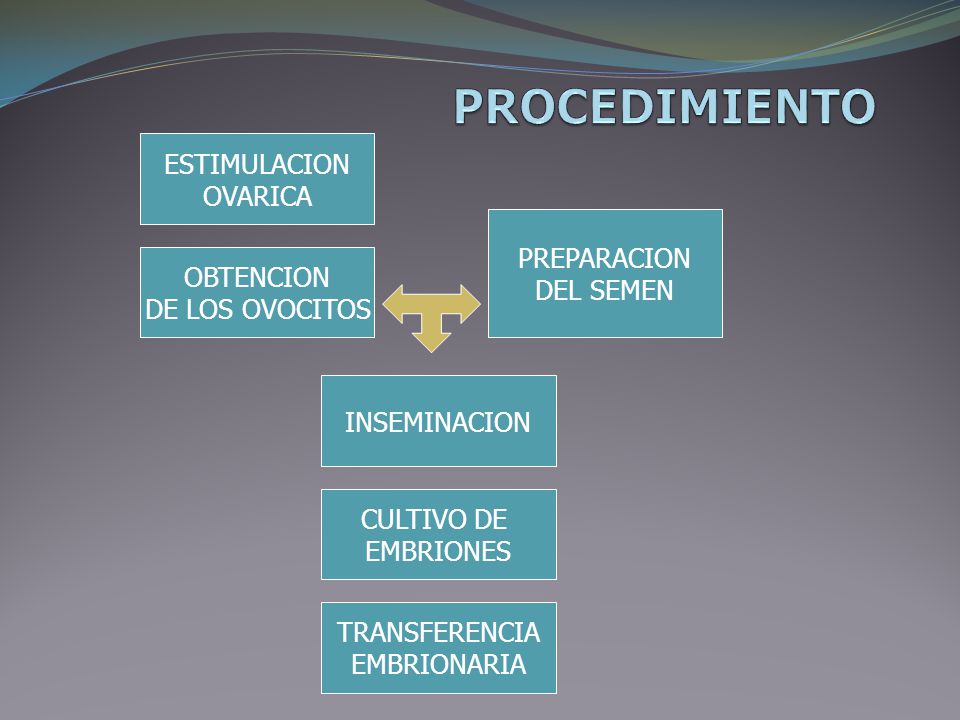 PROCEDIMIENTO

ESTIMULACION OVARICA

OBTENCION DE LOS OVOCITOS

PREPARACION DEL SEMEN

INSEMINACION

CULTIVO DE EMBRIONES

TRANSFERENCIA EMBRIONARIA